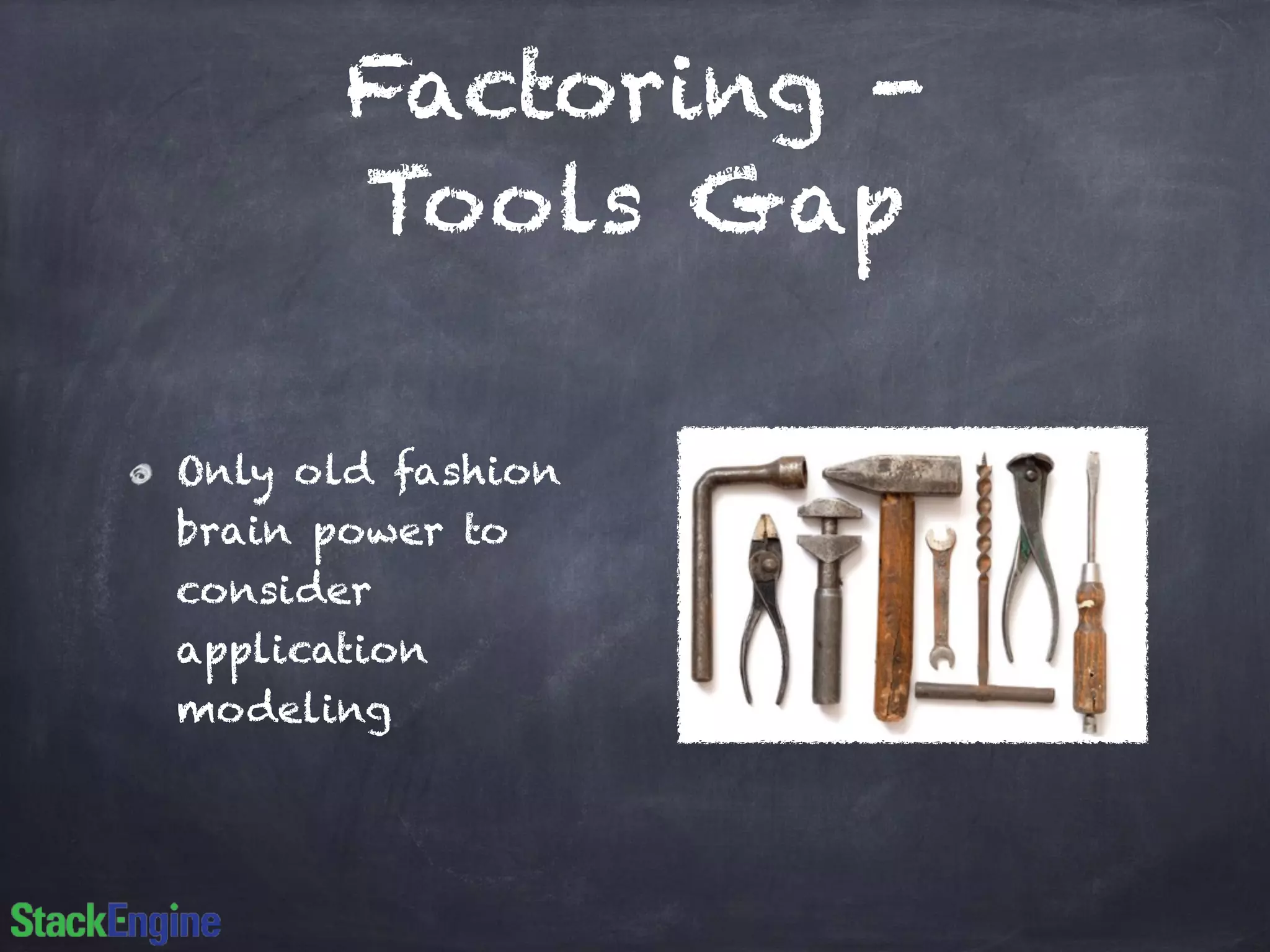 Factoring - Tools Gap

Only old fashion brain power to consider application modeling

StackEngine